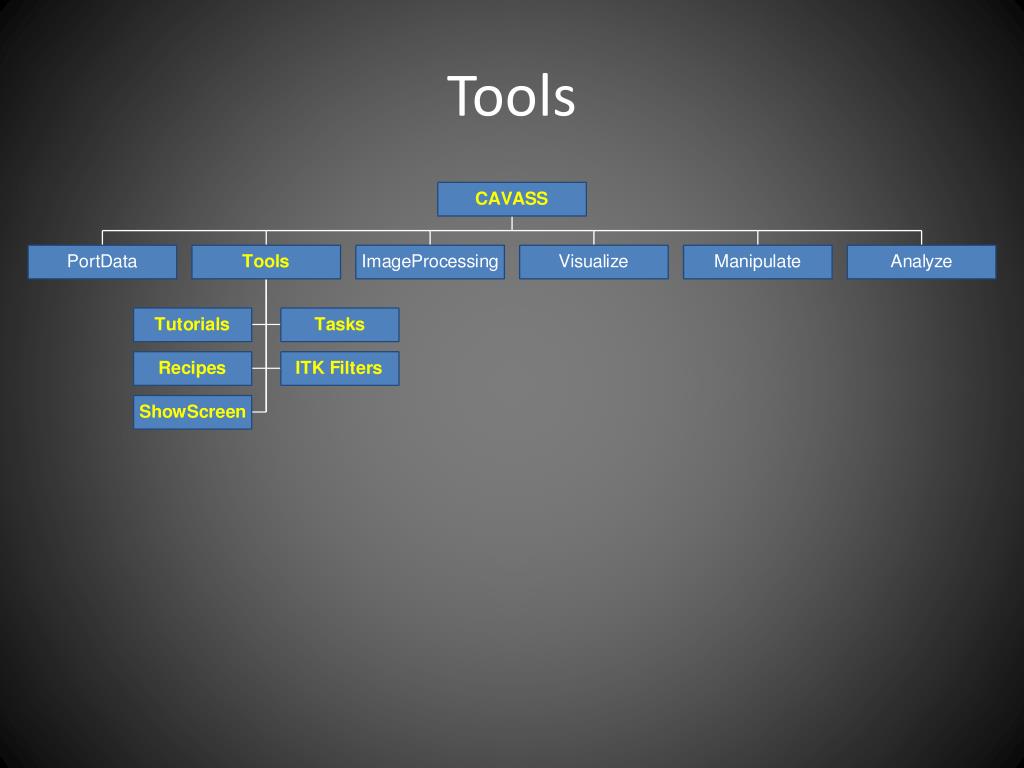 Tools

CAVASS

PortData
Tools
ImageProcessing
Visualize
Manipulate
Analyze

Tutorials
Tasks
Recipes
ITK Filters
ShowScreen